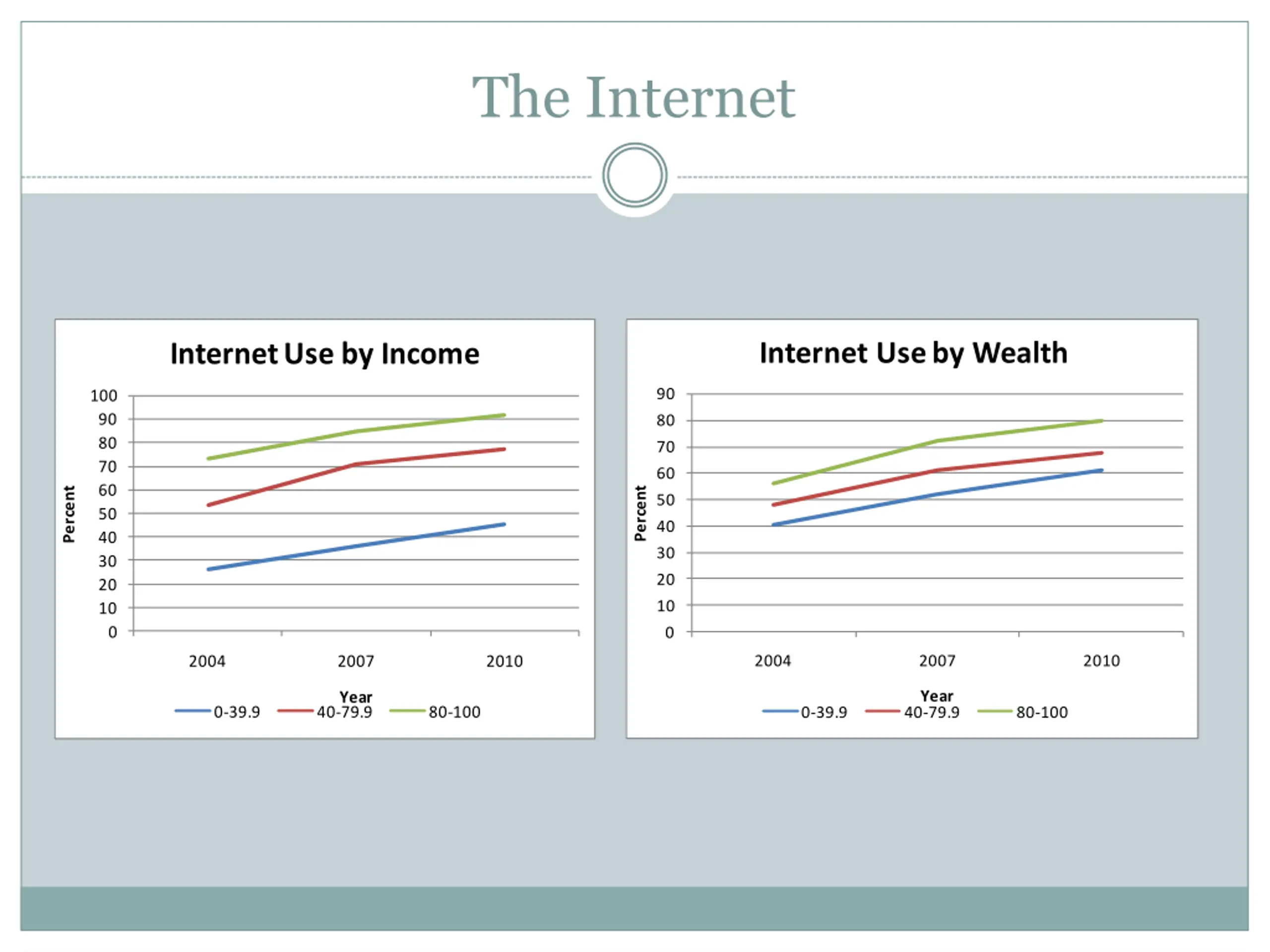 The Internet

Internet Use by Income

Percent

100
90
80
70
60
50
40
30
20
10
0

2004
2007
2010

Year

0-39.9
40-79.9
80-100

Internet Use by Wealth

Percent

90
80
70
60
50
40
30
20
10
0

2004
2007
2010

Year

0-39.9
40-79.9
80-100